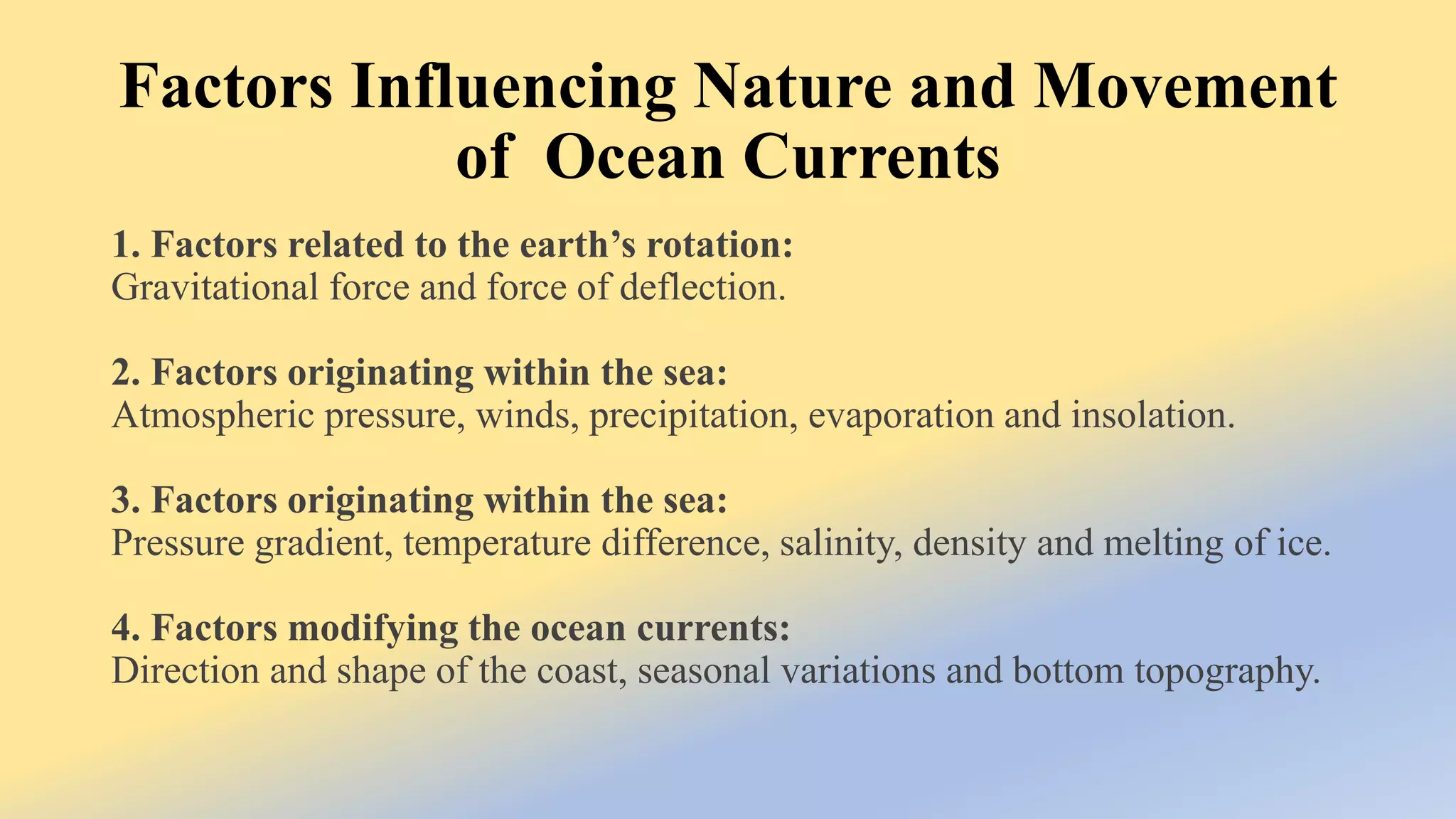 Factors Influencing Nature and Movement of Ocean Currents

1. Factors related to the earth’s rotation:
Gravitational force and force of deflection.

2. Factors originating within the sea:
Atmospheric pressure, winds, precipitation, evaporation and insolation.

3. Factors originating within the sea:
Pressure gradient, temperature difference, salinity, density and melting of ice.

4. Factors modifying the ocean currents:
Direction and shape of the coast, seasonal variations and bottom topography.